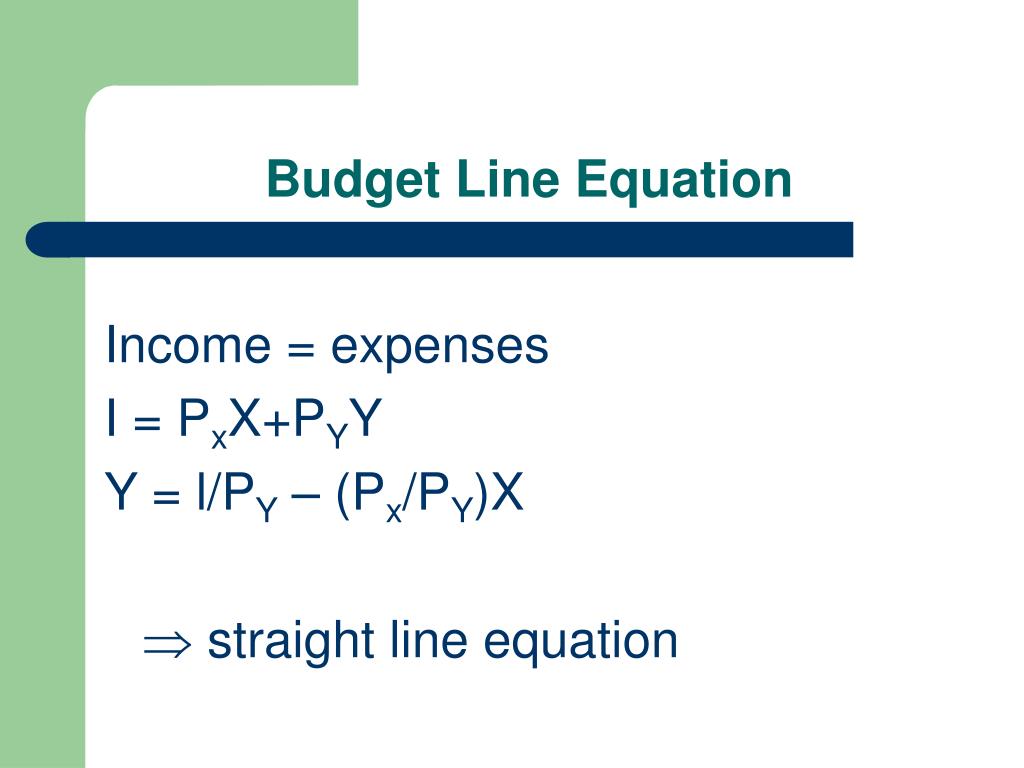 Budget Line Equation

Income = expenses

$I = P_xX+P_YY$

$Y = I/P_Y – (P_x/P_Y)X$

$\Rightarrow$ straight line equation